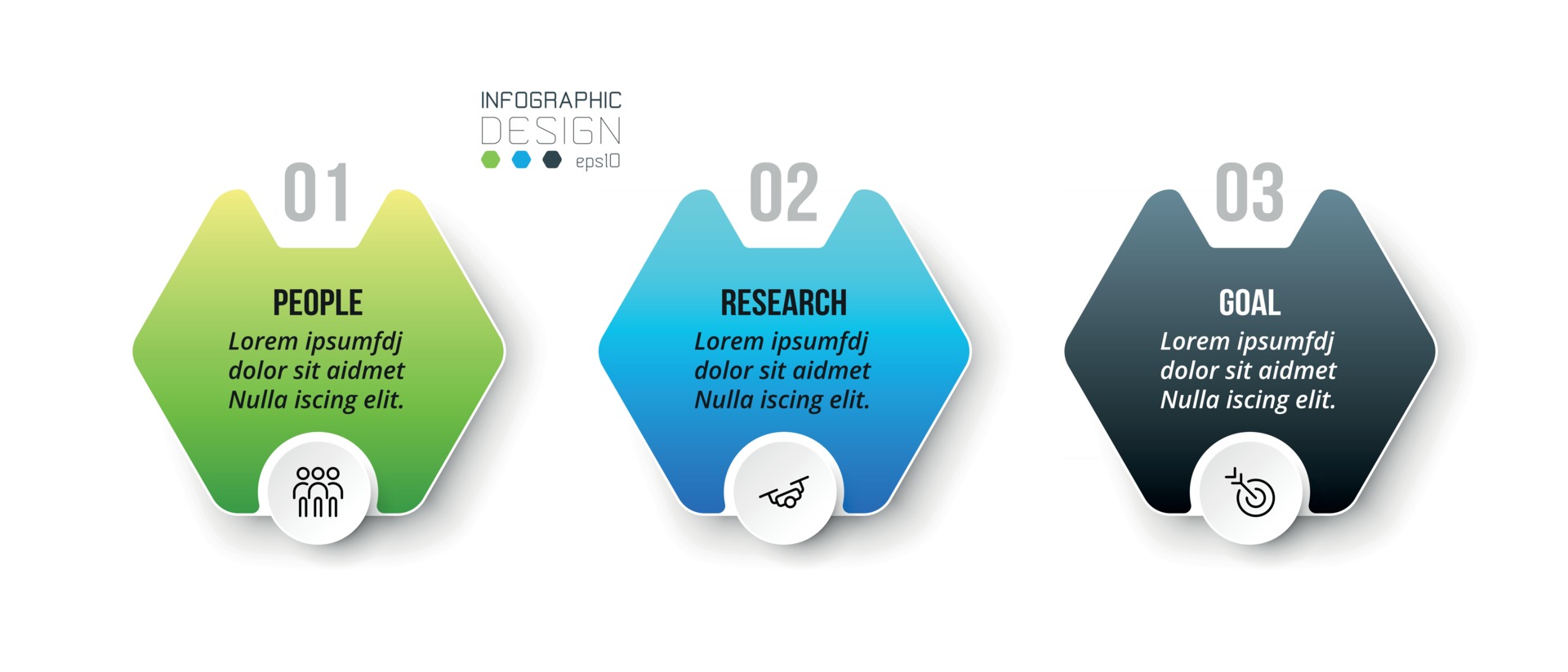 INFOGRAPHIC
DESIGN
eps10

01
PEOPLE
Lorem ipsumfdj dolor sit aidmet Nulla iscing elit.

02
RESEARCH
Lorem ipsumfdj dolor sit aidmet Nulla iscing elit.

03
GOAL
Lorem ipsumfdj dolor sit aidmet Nulla iscing elit.